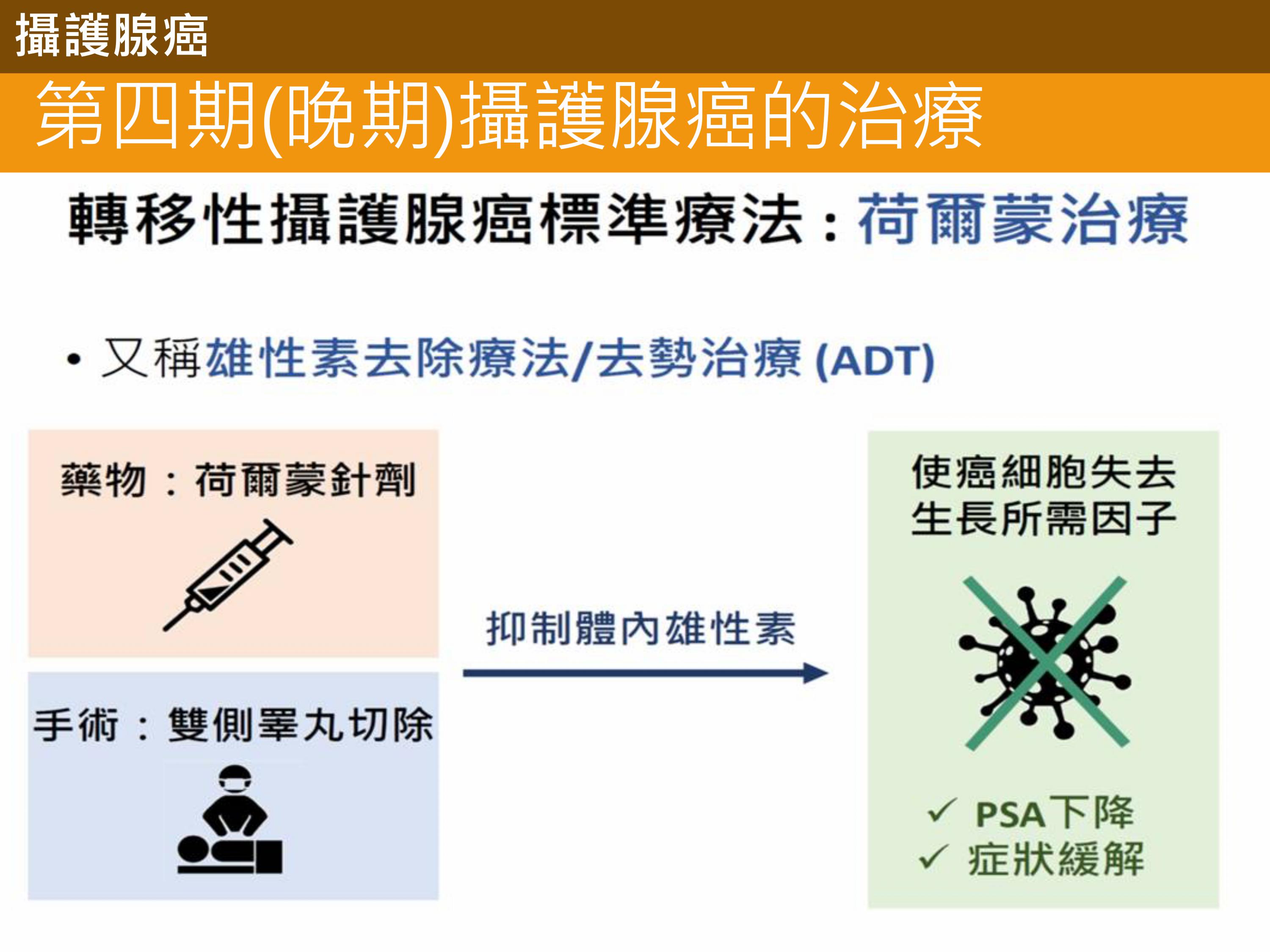 攝護腺癌

第四期(晚期)攝護腺癌的治療

轉移性攝護腺癌標準療法：荷爾蒙治療

• 又稱雄性素去除療法/去勢治療 (ADT)

藥物：荷爾蒙針劑

手術：雙側睪丸切除

抑制體內雄性素

使癌細胞失去生長所需因子

✓ PSA下降
✓ 症狀緩解